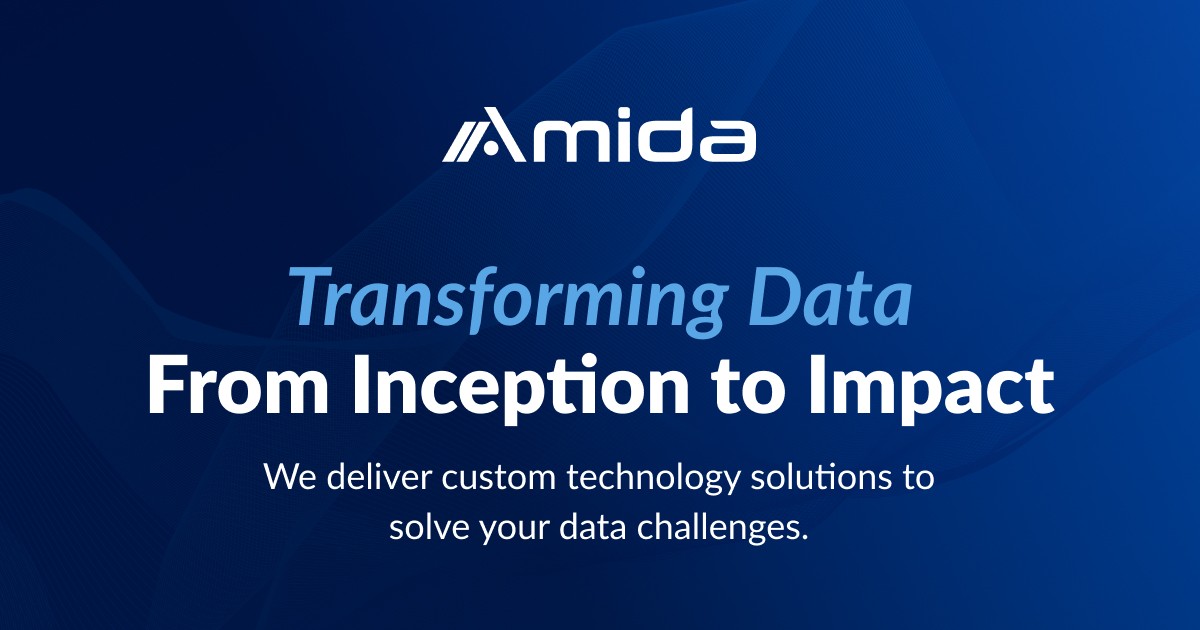 Amida

Transforming Data
From Inception to Impact

We deliver custom technology solutions to solve your data challenges.